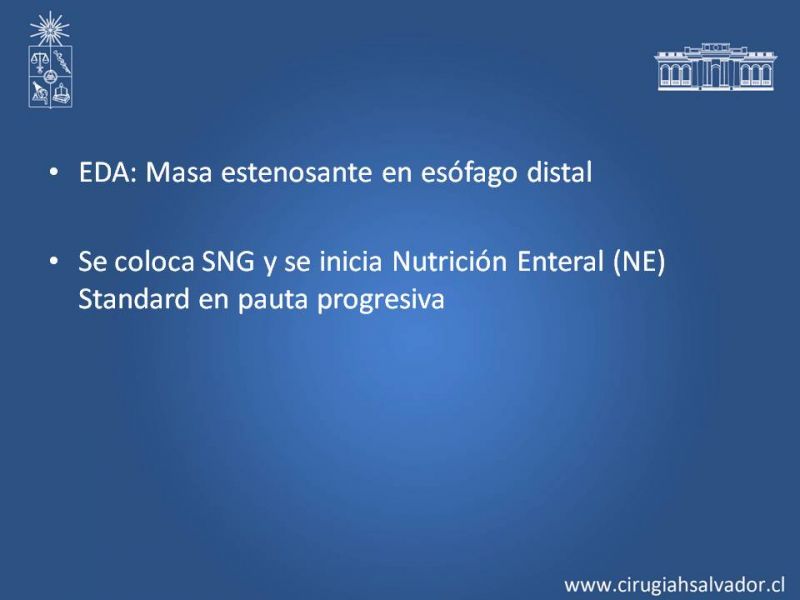 • EDA: Masa estenosante en esófago distal

• Se coloca SNG y se inicia Nutrición Enteral (NE) Standard en pauta progresiva

www.cirugiahsalvador.cl